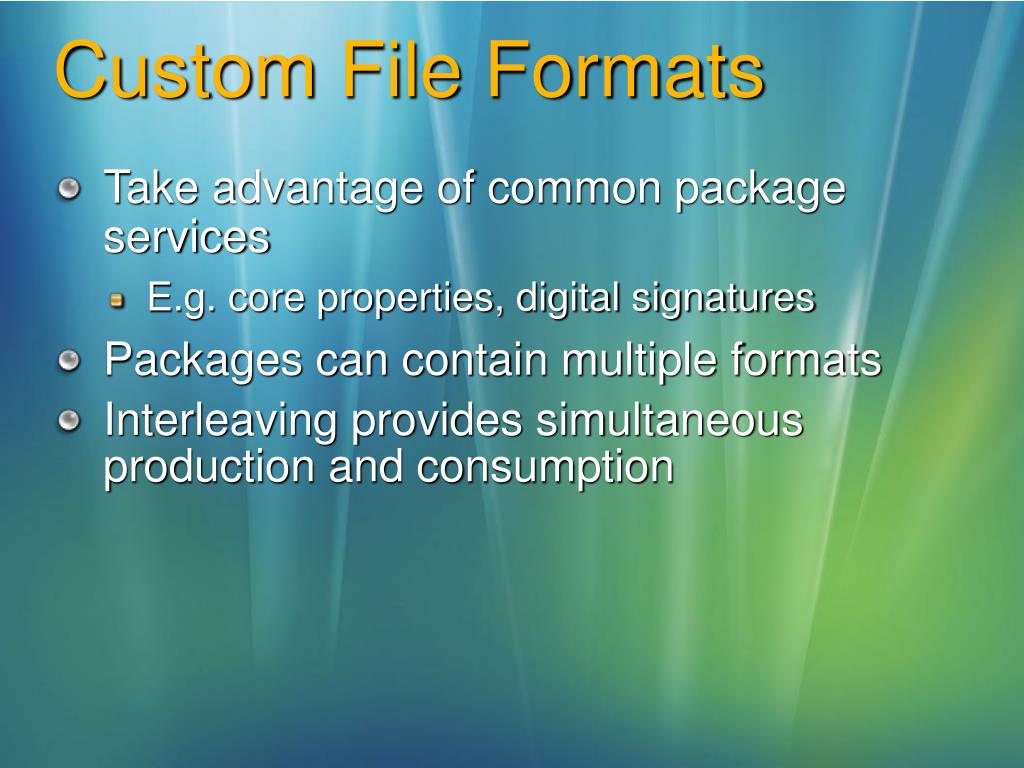 Custom File Formats

Take advantage of common package services

E.g. core properties, digital signatures

Packages can contain multiple formats

Interleaving provides simultaneous production and consumption